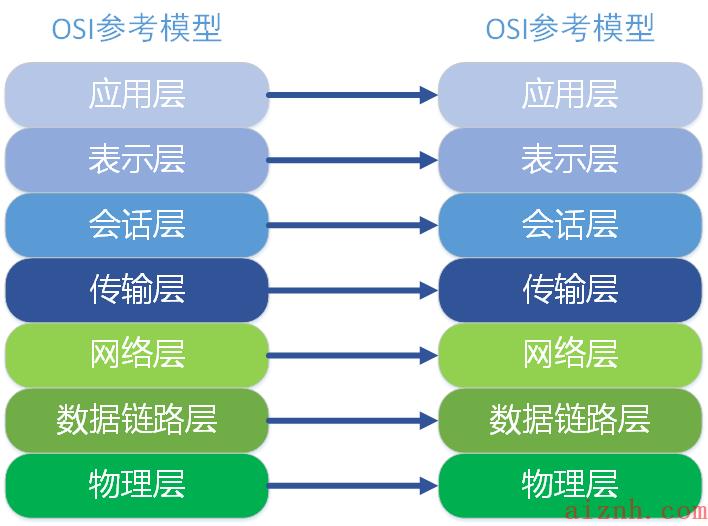 OSI参考模型

应用层
表示层
会话层
传输层
网络层
数据链路层
物理层

OSI参考模型

应用层
表示层
会话层
传输层
网络层
数据链路层
物理层

aiznh.com